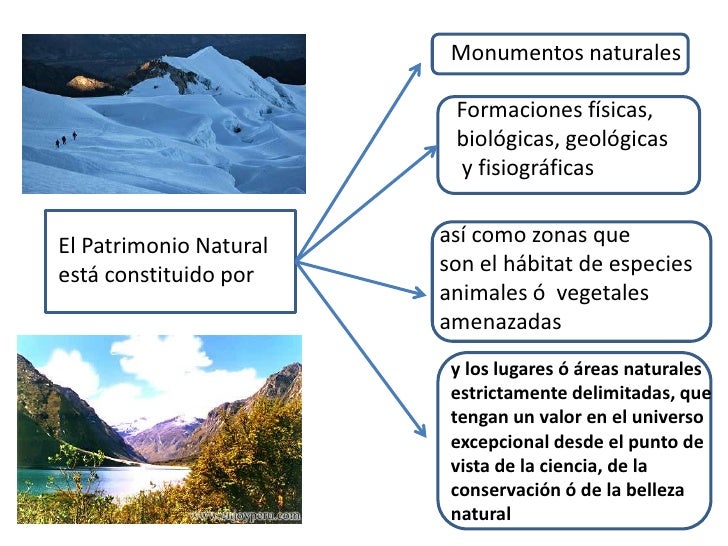 El Patrimonio Natural está constituido por

Monumentos naturales

Formaciones físicas, biológicas, geológicas y fisiográficas

así como zonas que son el hábitat de especies animales ó vegetales amenazadas

y los lugares ó áreas naturales estrictamente delimitadas, que tengan un valor en el universo excepcional desde el punto de vista de la ciencia, de la conservación ó de la belleza natural

www.enjoyperu.com